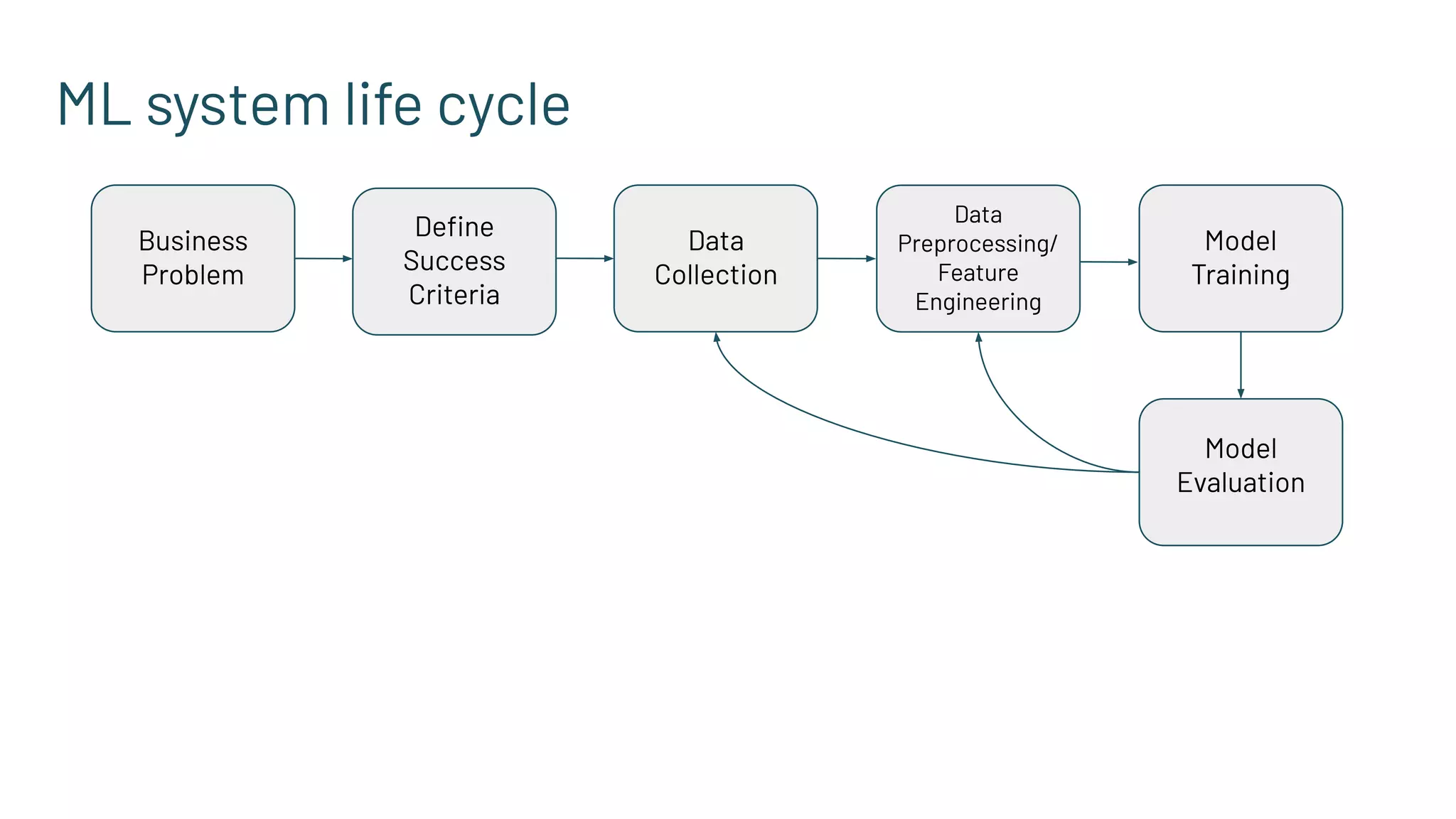 ML system life cycle

Business Problem

Define Success Criteria

Data Collection

Data Preprocessing/ Feature Engineering

Model Training

Model Evaluation